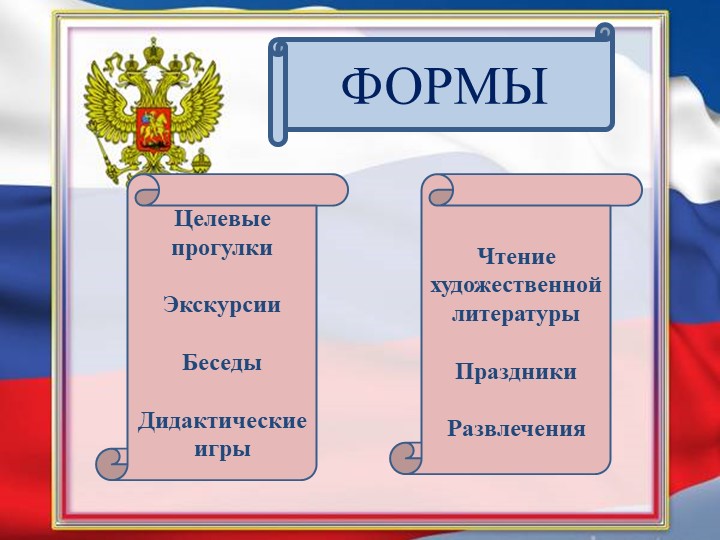 ФОРМЫ

Целевые прогулки

Экскурсии

Беседы

Дидактические игры

Чтение художественной литературы

Праздники

Развлечения